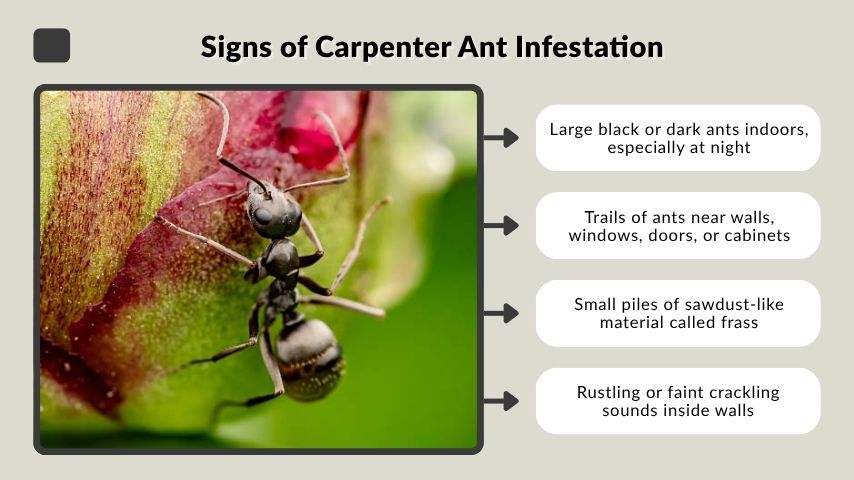 Signs of Carpenter Ant Infestation

Large black or dark ants indoors, especially at night

Trails of ants near walls, windows, doors, or cabinets

Small piles of sawdust-like material called frass

Rustling or faint crackling sounds inside walls